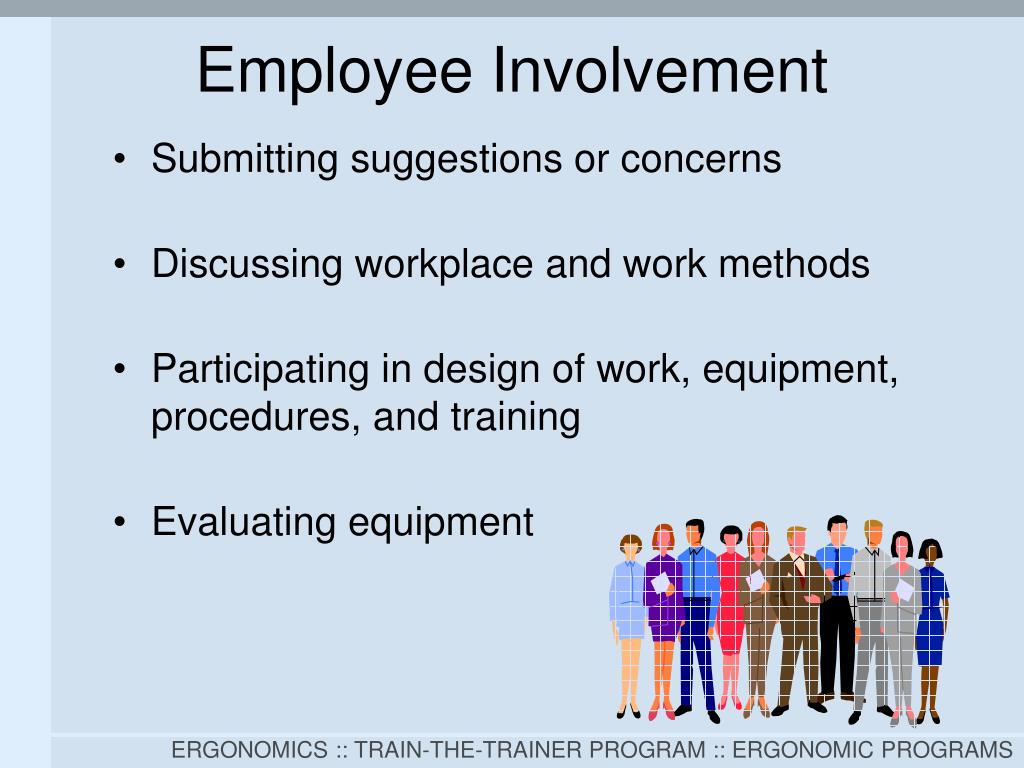 Employee Involvement

• Submitting suggestions or concerns

• Discussing workplace and work methods

• Participating in design of work, equipment, procedures, and training

• Evaluating equipment

ERGONOMICS :: TRAIN-THE-TRAINER PROGRAM :: ERGONOMIC PROGRAMS